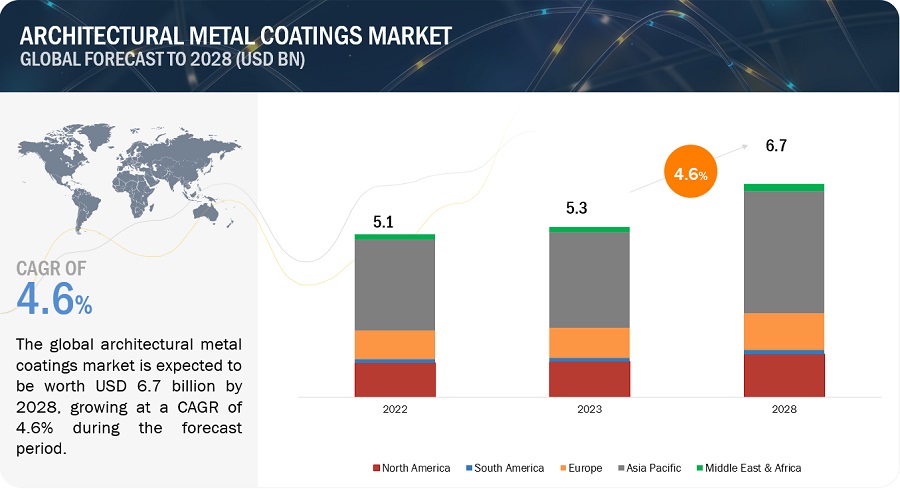 ARCHITECTURAL METAL COATINGS MARKET
GLOBAL FORECAST TO 2028 (USD BN)

CAGR OF
4.6%

The global architectural metal coatings market is expected to be worth USD 6.7 billion by 2028, growing at a CAGR of 4.6% during the forecast period.

5.1
5.3
4.6%
6.7

2022
2023
2028

North America
South America
Europe
Asia Pacific
Middle East & Africa